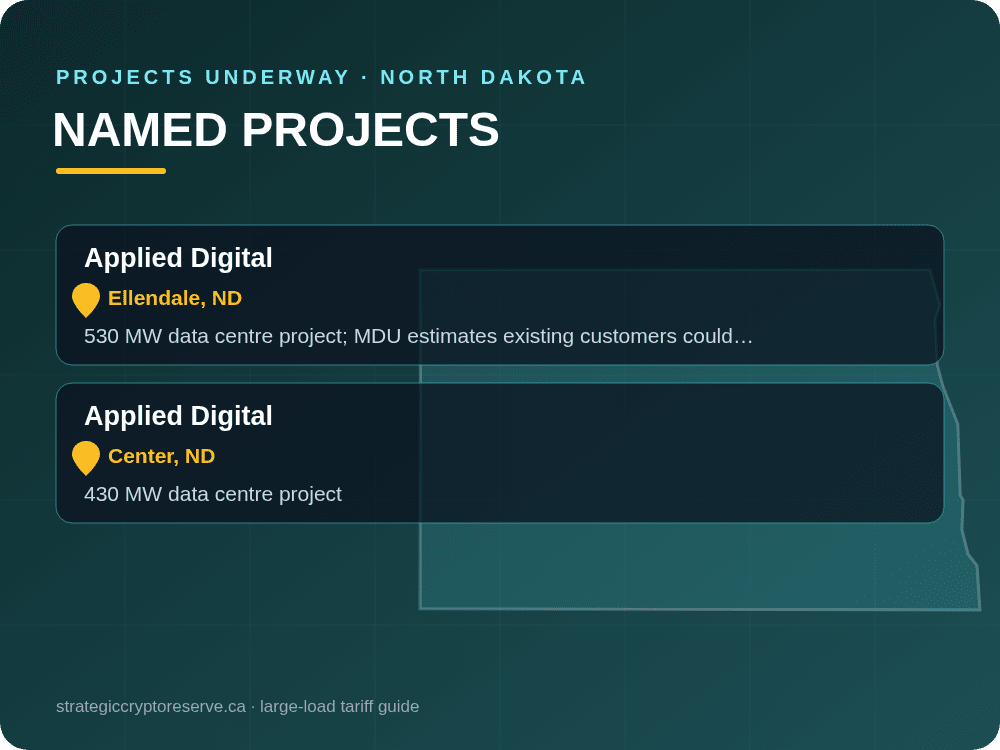 PROJECTS UNDERWAY · NORTH DAKOTA

NAMED PROJECTS

Applied Digital

Ellendale, ND

530 MW data centre project; MDU estimates existing customers could…

Applied Digital

Center, ND

430 MW data centre project

strategiccryptoreserve.ca · large-load tariff guide